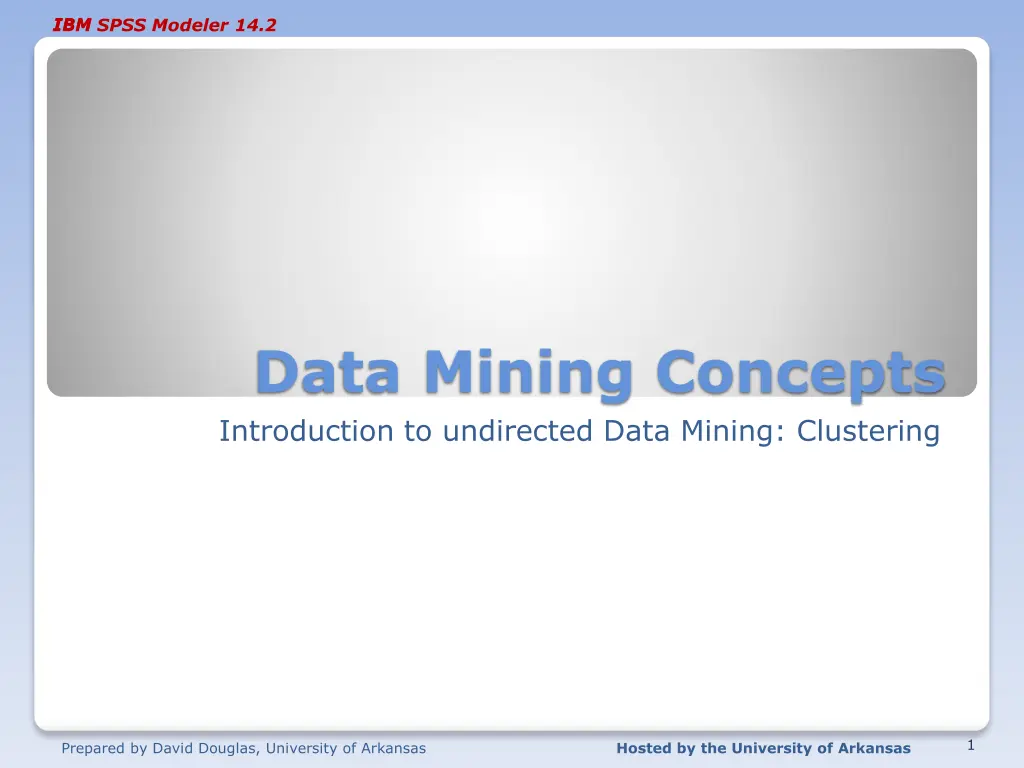 IBM SPSS Modeler 14.2

Data Mining Concepts

Introduction to undirected Data Mining: Clustering

Prepared by David Douglas, University of Arkansas

Hosted by the University of Arkansas

1